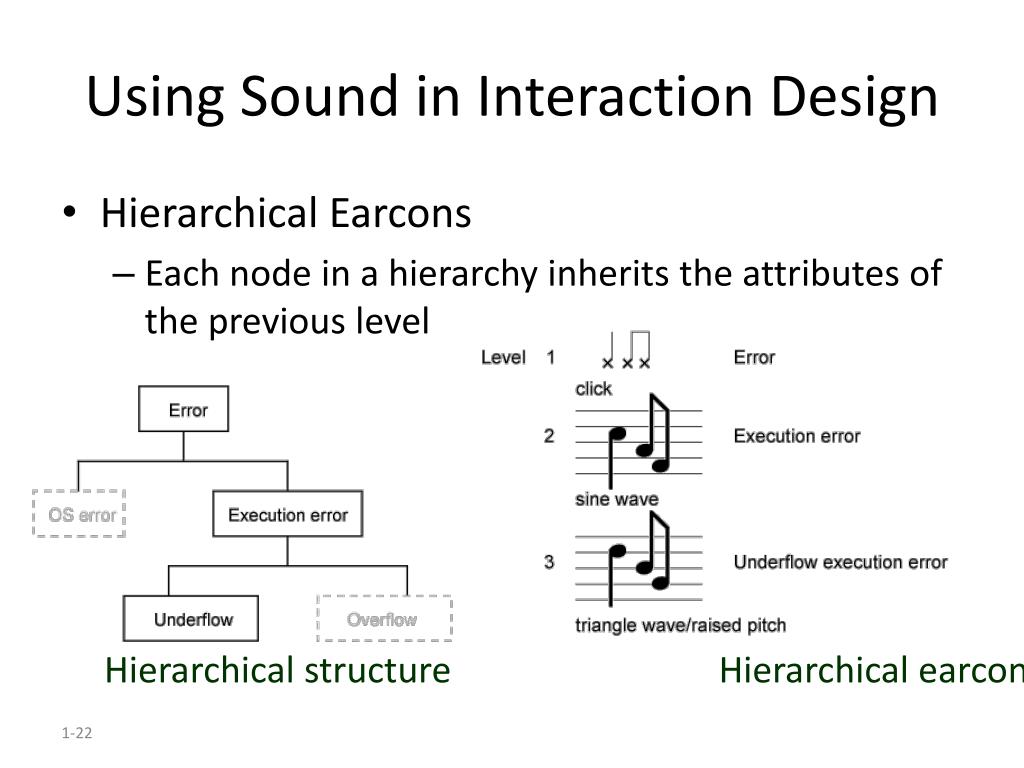 Using Sound in Interaction Design

• Hierarchical Earcons
 – Each node in a hierarchy inherits the attributes of the previous level

Error
OS error
Execution error
Underflow
Overflow

Level 1 Error
click
2 Execution error
sine wave
3 Underflow execution error
triangle wave/raised pitch

Hierarchical structure

Hierarchical earcon

1-22